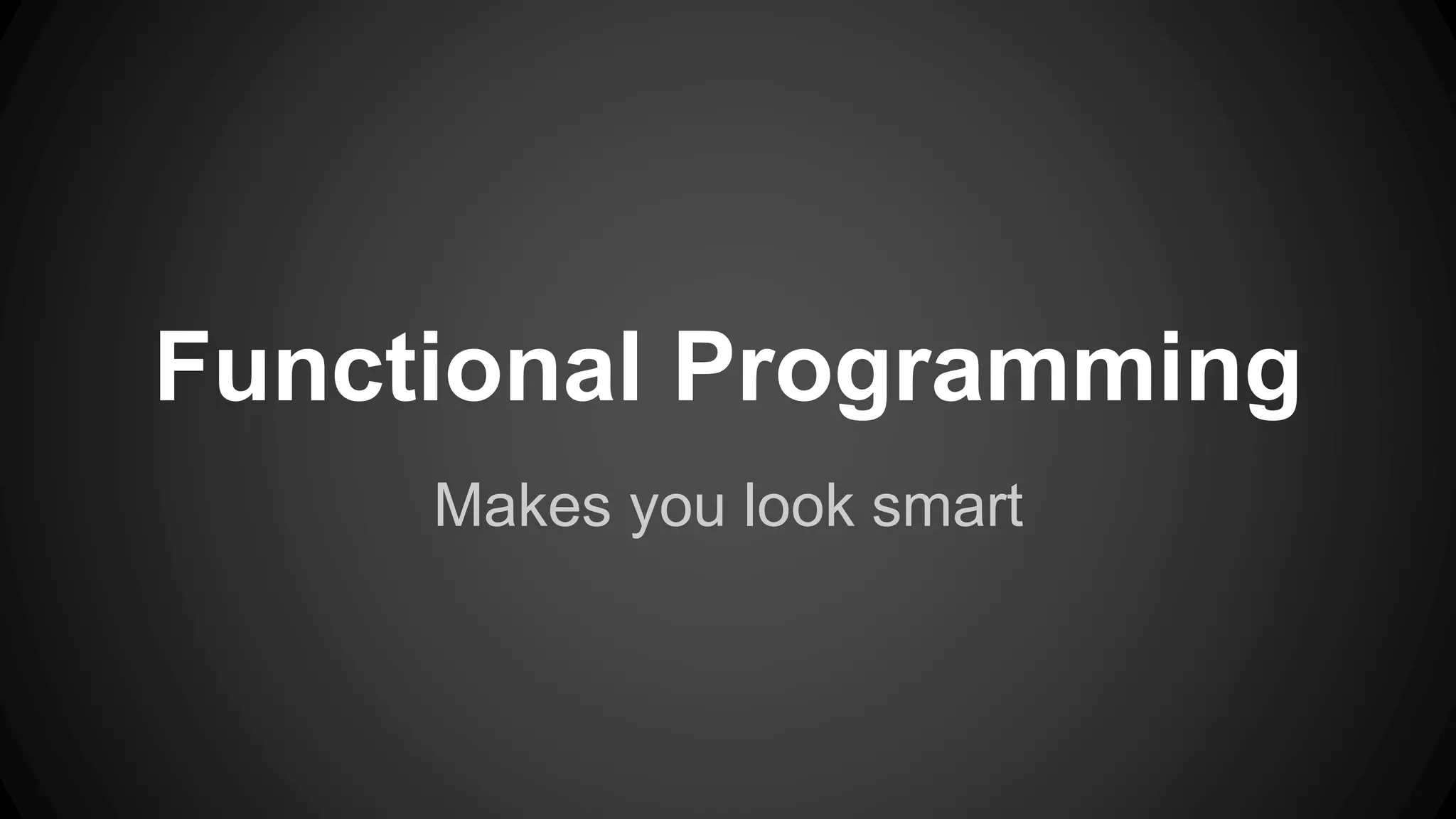 Functional Programming

Makes you look smart